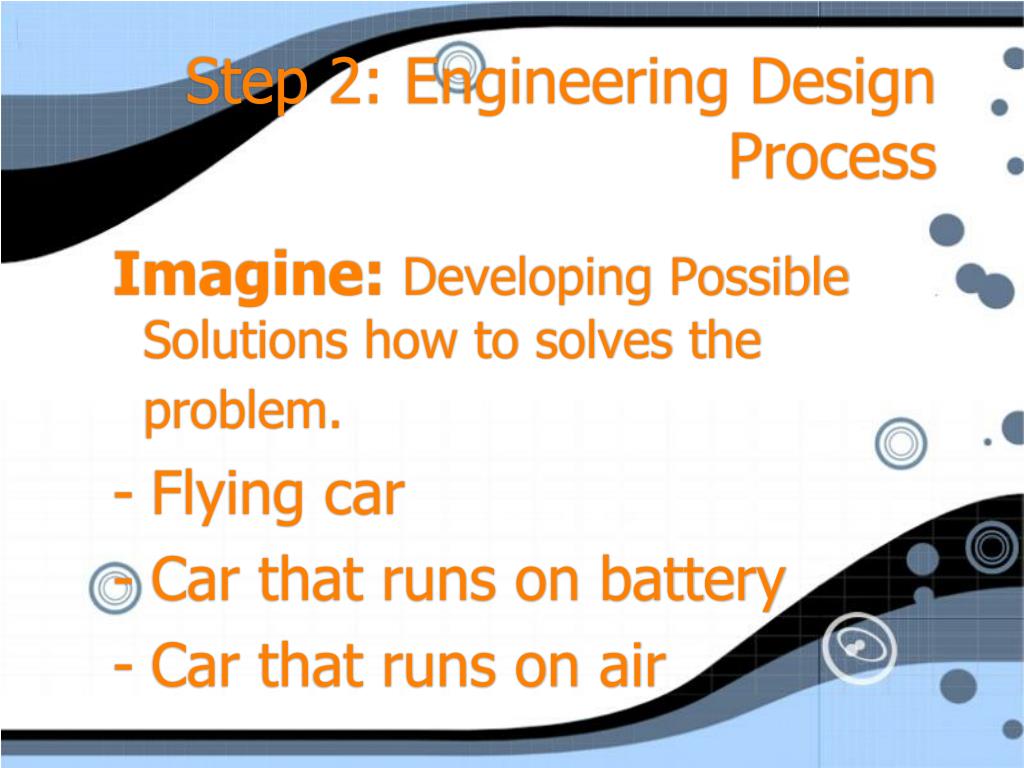 Step 2: Engineering Design Process

Imagine: Developing Possible Solutions how to solves the problem.

- Flying car
- Car that runs on battery
- Car that runs on air